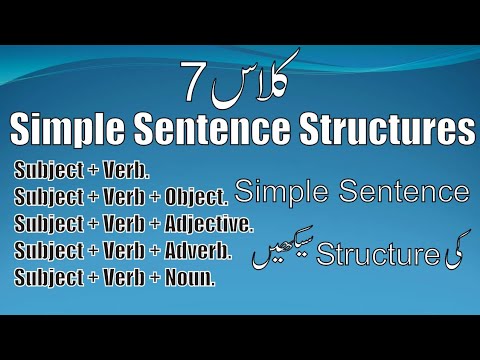 کلاس 7
Simple Sentence Structures

Subject + Verb.
Subject + Verb + Object.
Subject + Verb + Adjective.
Subject + Verb + Adverb.
Subject + Verb + Noun.

Simple Sentence
کی Structure سیکھیں